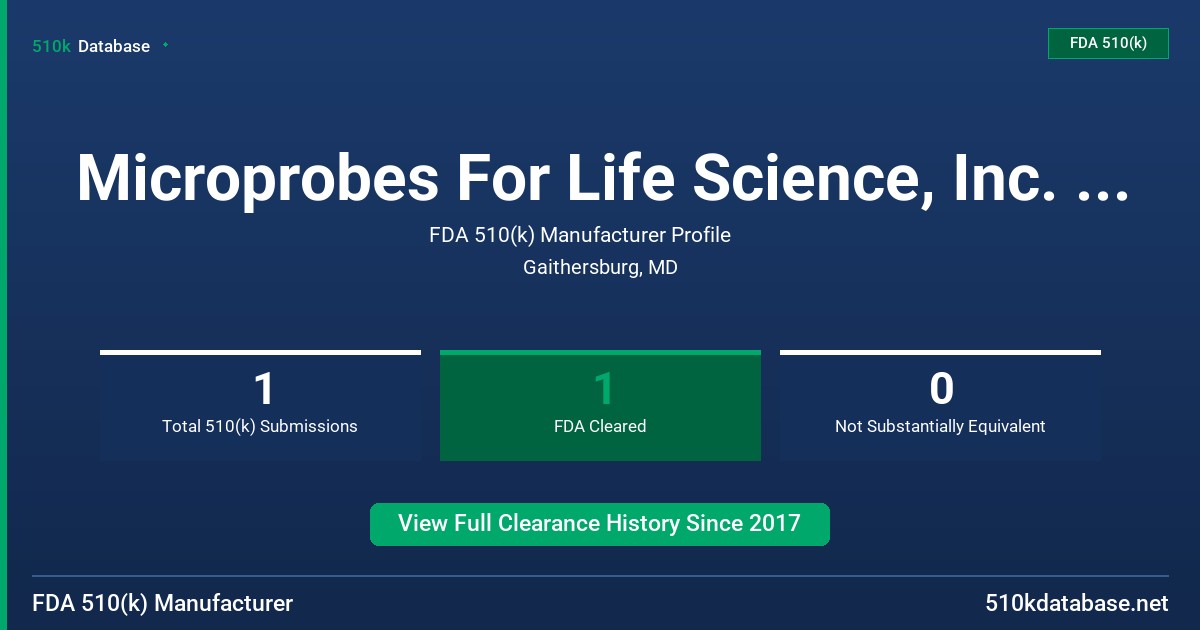 510k Database

FDA 510(k)

Microprobes For Life Science, Inc. ...

FDA 510(k) Manufacturer Profile

Gaithersburg, MD

1
Total 510(k) Submissions

1
FDA Cleared

0
Not Substantially Equivalent

View Full Clearance History Since 2017

FDA 510(k) Manufacturer

510kdatabase.net